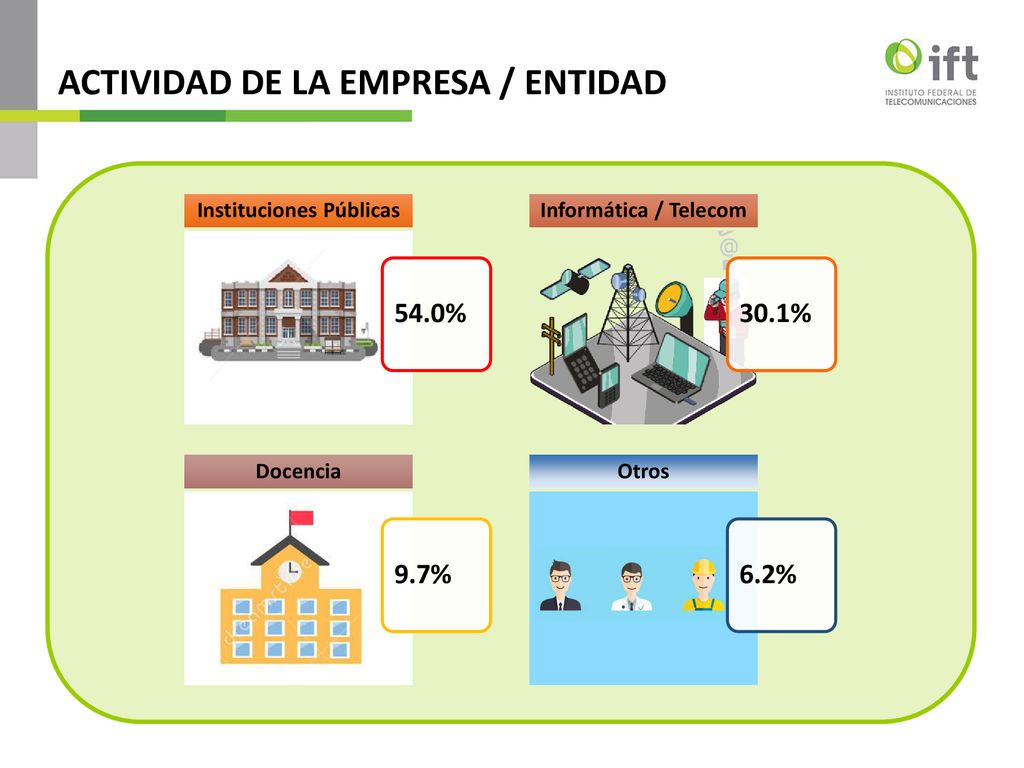 ACTIVIDAD DE LA EMPRESA / ENTIDAD

ift
INSTITUTO FEDERAL DE TELECOMUNICACIONES

Instituciones Públicas

54.0%

Informática / Telecom

30.1%

Docencia

9.7%

Otros

6.2%